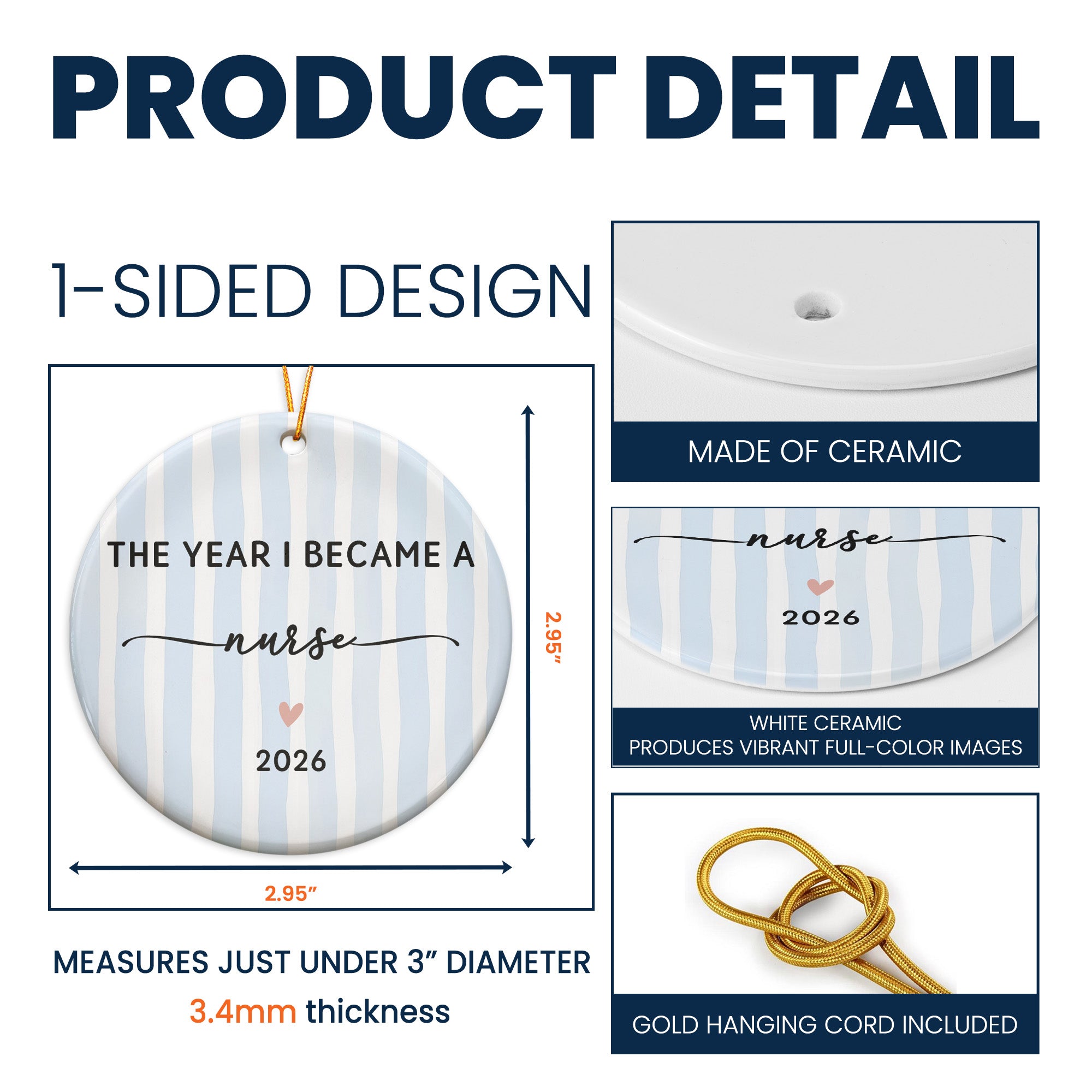 PRODUCT DETAIL

1-SIDED DESIGN

THE YEAR I BECAME A

nurse

2026

2.95"

2.95"

MEASURES JUST UNDER 3" DIAMETER

3.4mm thickness

MADE OF CERAMIC

nurse

2026

WHITE CERAMIC
PRODUCES VIBRANT FULL-COLOR IMAGES

GOLD HANGING CORD INCLUDED